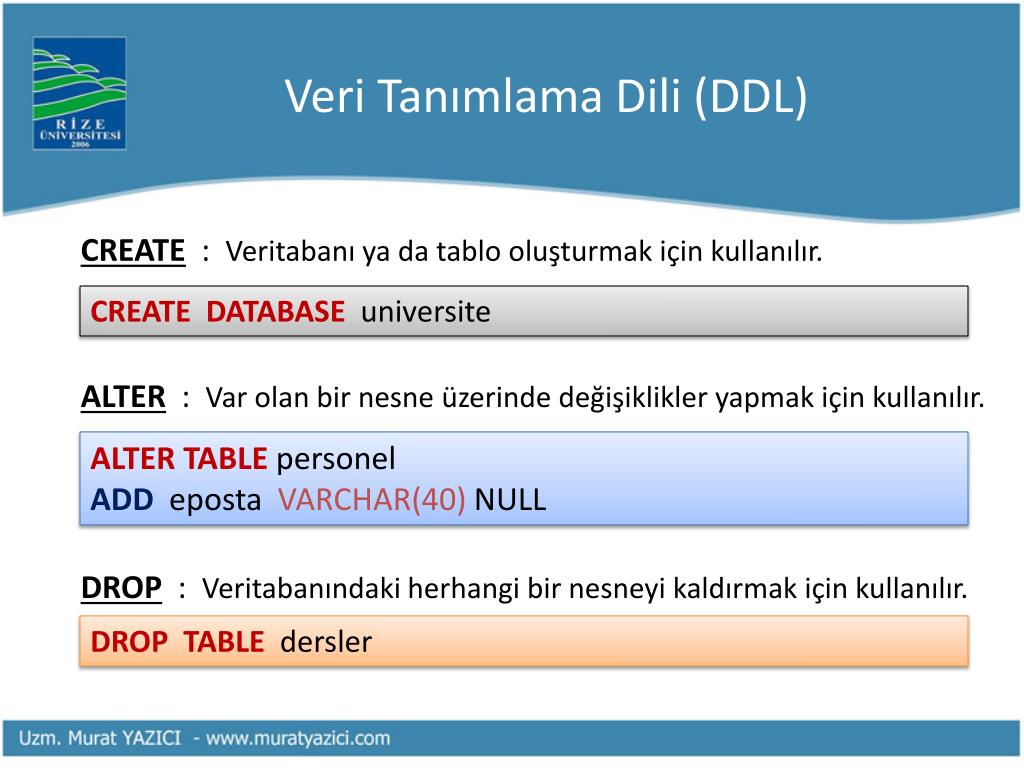 RİZE ÜNİVERSİTESİ 2006

Veri Tanımlama Dili (DDL)

CREATE : Veritabanı ya da tablo oluşturmak için kullanılır.

CREATE DATABASE universite

ALTER : Var olan bir nesne üzerinde değişiklikler yapmak için kullanılır.

ALTER TABLE personel
ADD eposta VARCHAR(40) NULL

DROP : Veritabanındaki herhangi bir nesneyi kaldırmak için kullanılır.

DROP TABLE dersler

Uzm. Murat YAZICI - www.muratyazici.com